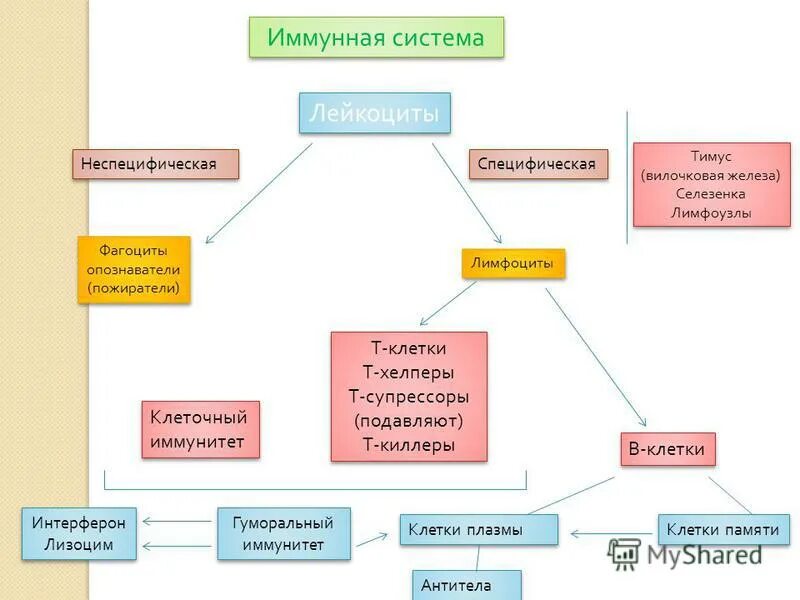 Иммунная система

Лейкоциты

Неспецифическая

Специфическая

Тимус
(вилочковая железа)
Селезенка
Лимфоузлы

Фагоциты
опознаватели
(пожиратели)

Лимфоциты

Т-клетки
Т-хелперы
Т-супрессоры
(подавляют)
Т-киллеры

Клеточный
иммунитет

В-клетки

Интерферон
Лизоцим

Гуморальный
иммунитет

Клетки плазмы

Клетки памяти

Антитела

MyShared